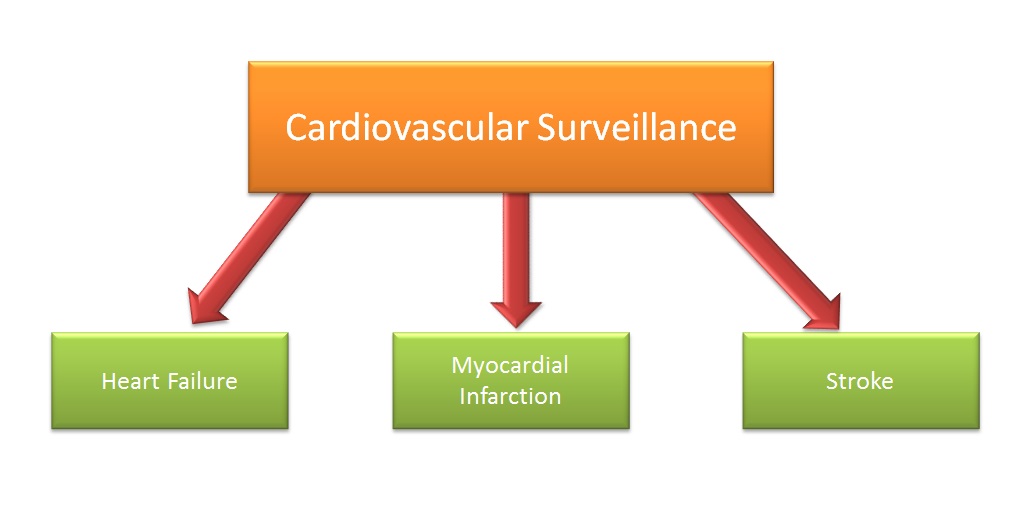 Cardiovascular Surveillance

Heart Failure

Myocardial Infarction

Stroke